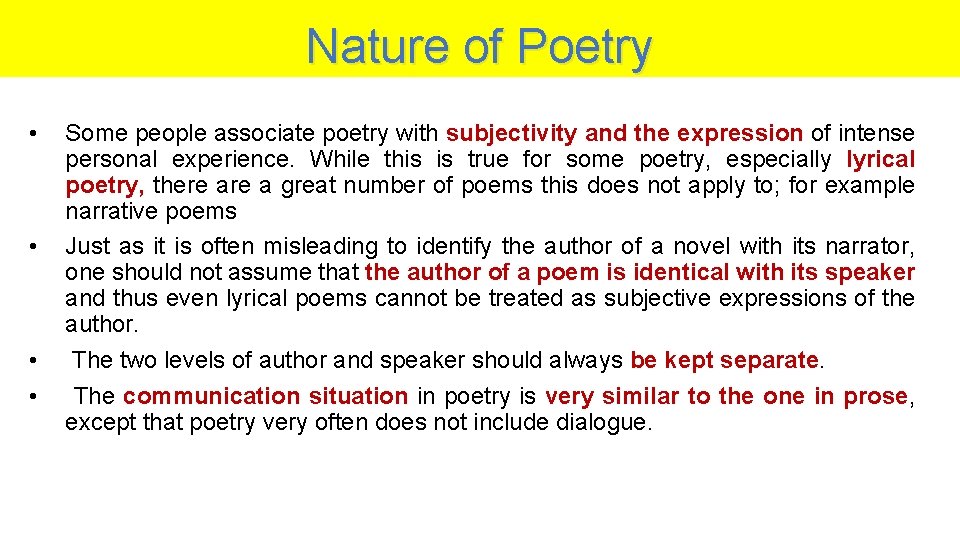 Nature of Poetry

• Some people associate poetry with subjectivity and the expression of intense personal experience. While this is true for some poetry, especially lyrical poetry, there are a great number of poems this does not apply to; for example narrative poems

• Just as it is often misleading to identify the author of a novel with its narrator, one should not assume that the author of a poem is identical with its speaker and thus even lyrical poems cannot be treated as subjective expressions of the author.

• The two levels of author and speaker should always be kept separate.

• The communication situation in poetry is very similar to the one in prose, except that poetry very often does not include dialogue.